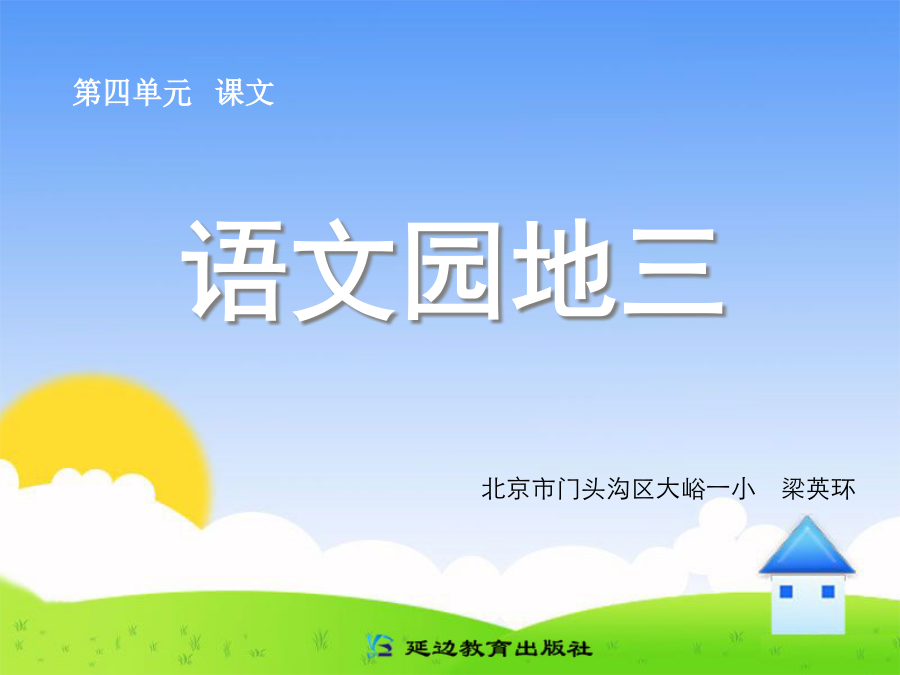 第四单元 课文

语文园地三

北京市门头沟区大峪一小 梁英环

延边教育出版社